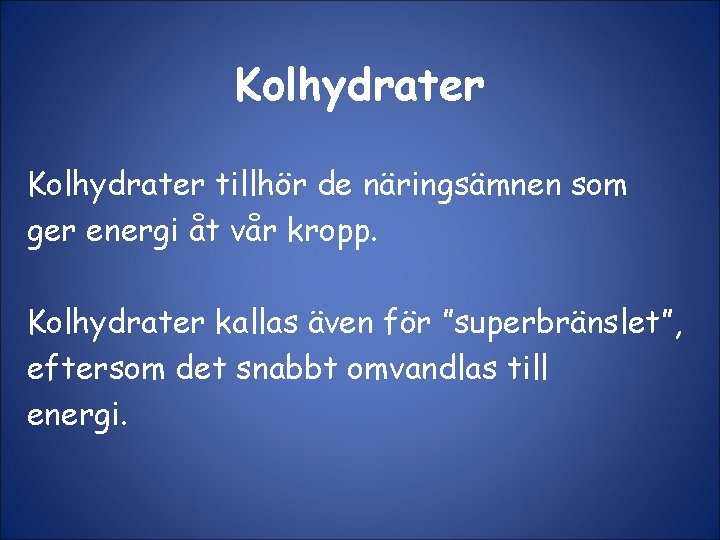 Kolhydrater

Kolhydrater tillhör de näringsämnen som ger energi åt vår kropp.

Kolhydrater kallas även för ”superbränslet”, eftersom det snabbt omvandlas till energi.